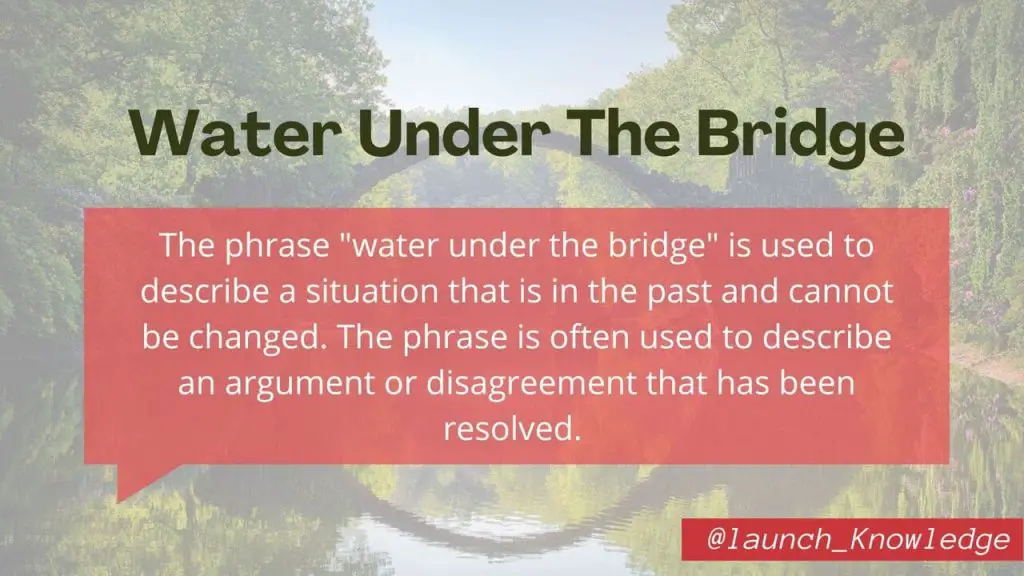 Water Under The Bridge

The phrase "water under the bridge" is used to describe a situation that is in the past and cannot be changed. The phrase is often used to describe an argument or disagreement that has been resolved.

@launch_Knowledge